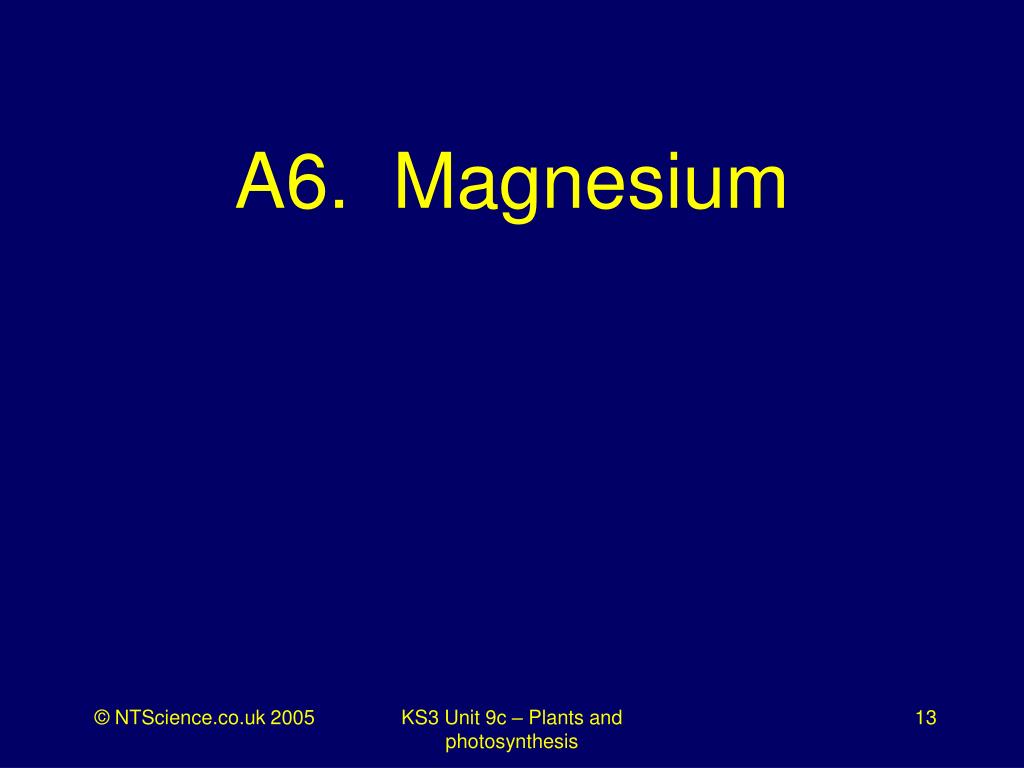 A6. Magnesium

© NTScience.co.uk 2005

KS3 Unit 9c – Plants and photosynthesis

13